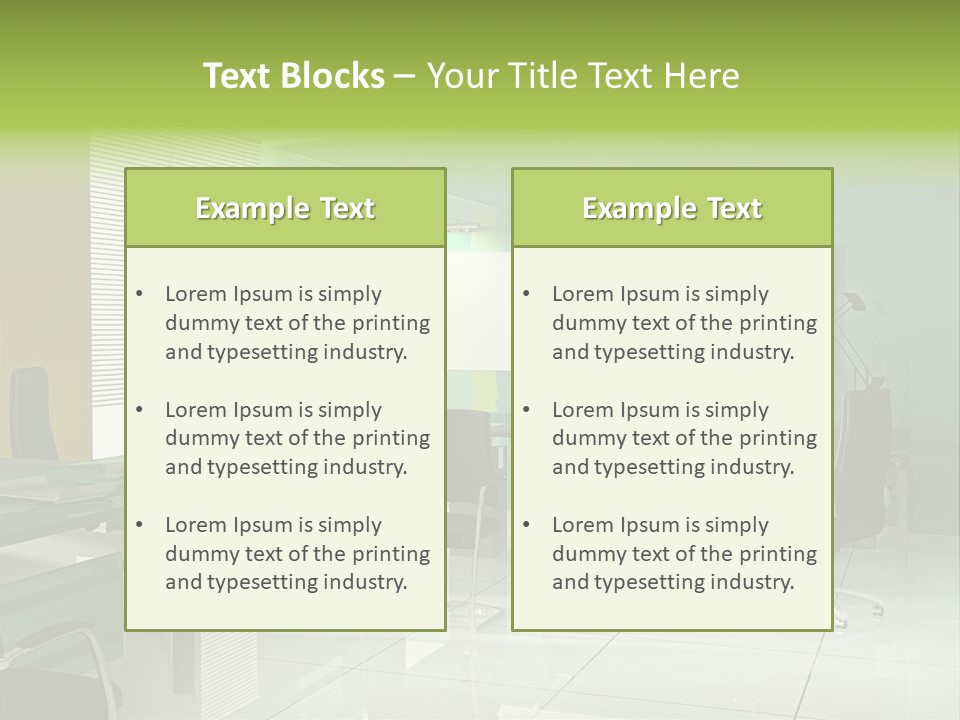 Text Blocks – Your Title Text Here

Example Text

• Lorem Ipsum is simply dummy text of the printing and typesetting industry.

• Lorem Ipsum is simply dummy text of the printing and typesetting industry.

• Lorem Ipsum is simply dummy text of the printing and typesetting industry.

Example Text

• Lorem Ipsum is simply dummy text of the printing and typesetting industry.

• Lorem Ipsum is simply dummy text of the printing and typesetting industry.

• Lorem Ipsum is simply dummy text of the printing and typesetting industry.